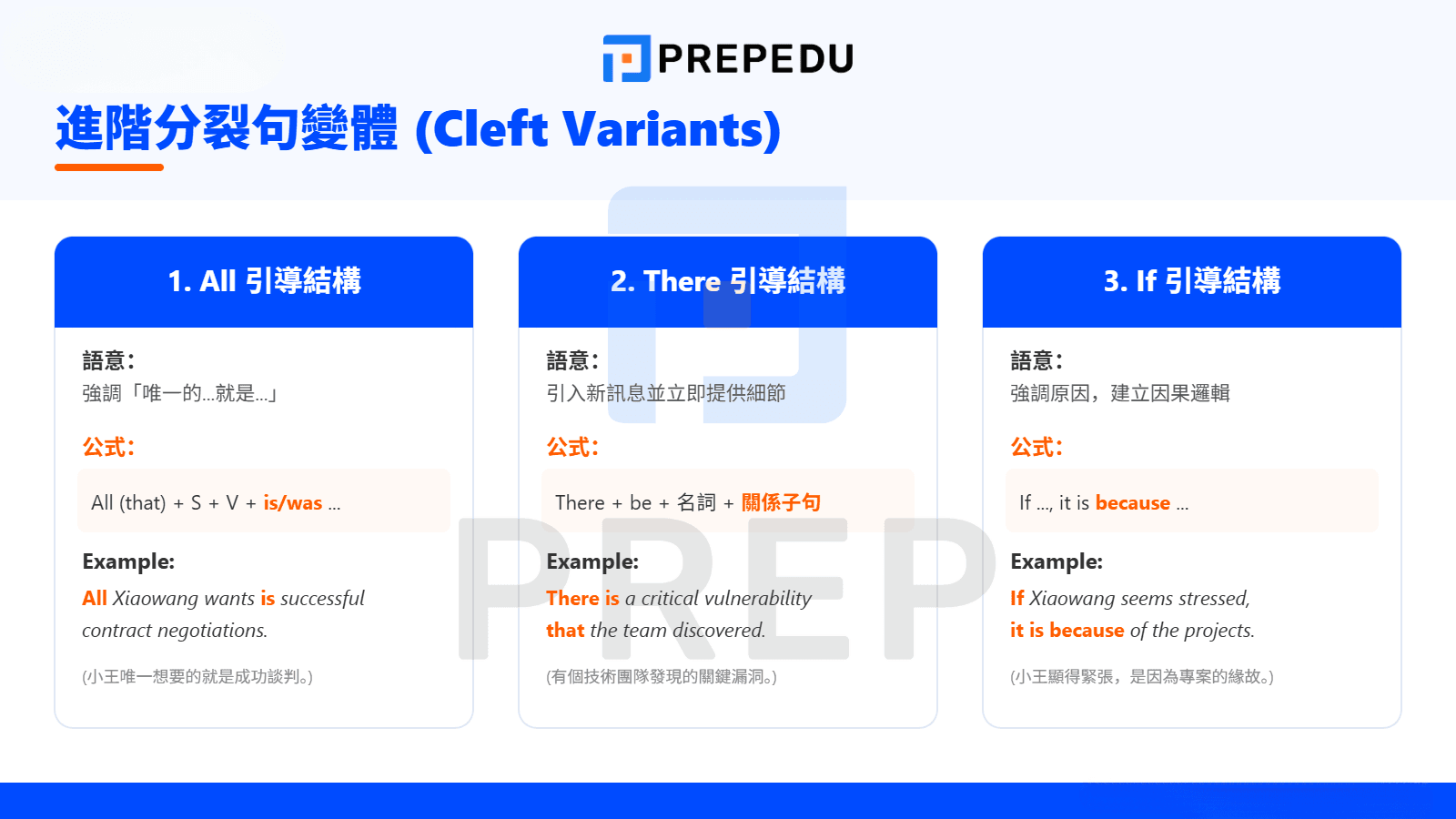 PREPEDU

進階分裂句變體 (Cleft Variants)

1. All 引導結構

語意:
強調「唯一的...就是...」

公式:
All (that) + S + V + is/was ...

Example:
All Xiaowang wants is successful contract negotiations.

(小王唯一想要的就是成功談判。)

2. There 引導結構

語意:
引入新訊息並立即提供細節

公式:
There + be + 名詞 + 關係子句

Example:
There is a critical vulnerability that the team discovered.

(有個技術團隊發現的關鍵漏洞。)

3. If 引導結構

語意:
強調原因,建立因果邏輯

公式:
If ..., it is because ...

Example:
If Xiaowang seems stressed, it is because of the projects.

(小王顯得緊張,是因為專案的緣故。)

PREP